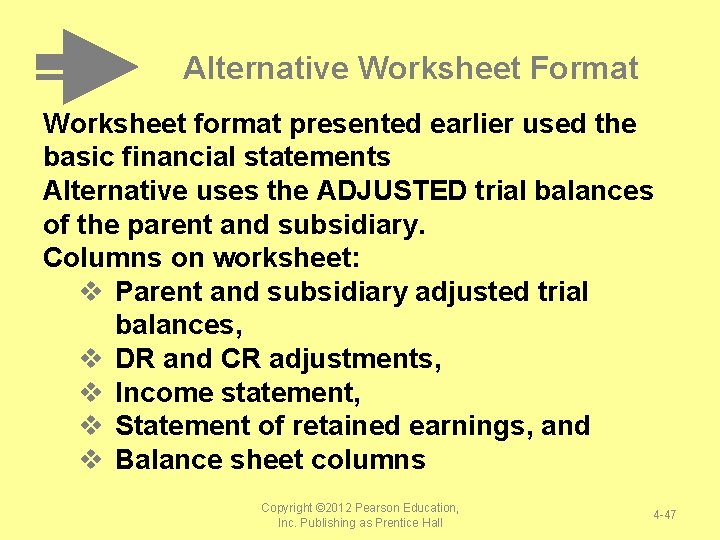 Alternative Worksheet Format

Worksheet format presented earlier used the basic financial statements

Alternative uses the ADJUSTED trial balances of the parent and subsidiary.

Columns on worksheet:

❖ Parent and subsidiary adjusted trial balances,
❖ DR and CR adjustments,
❖ Income statement,
❖ Statement of retained earnings, and
❖ Balance sheet columns

Copyright ©2012 Pearson Education, Inc. Publishing as Prentice Hall

4-47